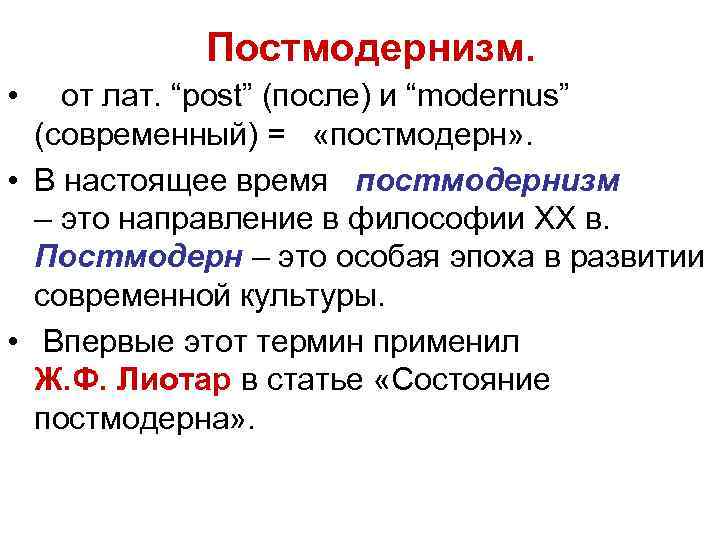 Постмодернизм.

• от лат. “post” (после) и “modernus” (современный) = «постмодерн».

• В настоящее время постмодернизм – это направление в философии XX в. Постмодерн – это особая эпоха в развитии современной культуры.

• Впервые этот термин применил Ж.Ф. Лиотар в статье «Состояние постмодерна».